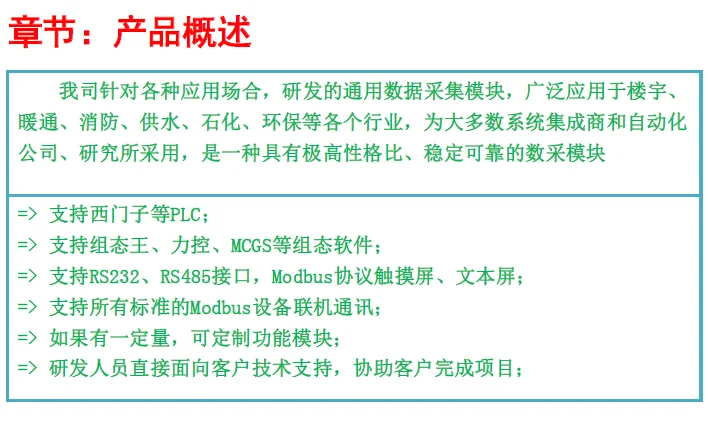 章节：产品概述

我司针对各种应用场合，研发的通用数据采集模块，广泛应用于楼宇、暖通、消防、供水、石化、环保等各个行业，为大多数系统集成商和自动化公司、研究所采用，是一种具有极高性格比、稳定可靠的数采模块

=> 支持西门子等PLC；
=> 支持组态王、力控、MCGS等组态软件；
=> 支持RS232、RS485接口，Modbus协议触摸屏、文本屏；
=> 支持所有标准的Modbus设备联机通讯；
=> 如果有一定量，可定制功能模块；
=> 研发人员直接面向客户技术支持，协助客户完成项目；